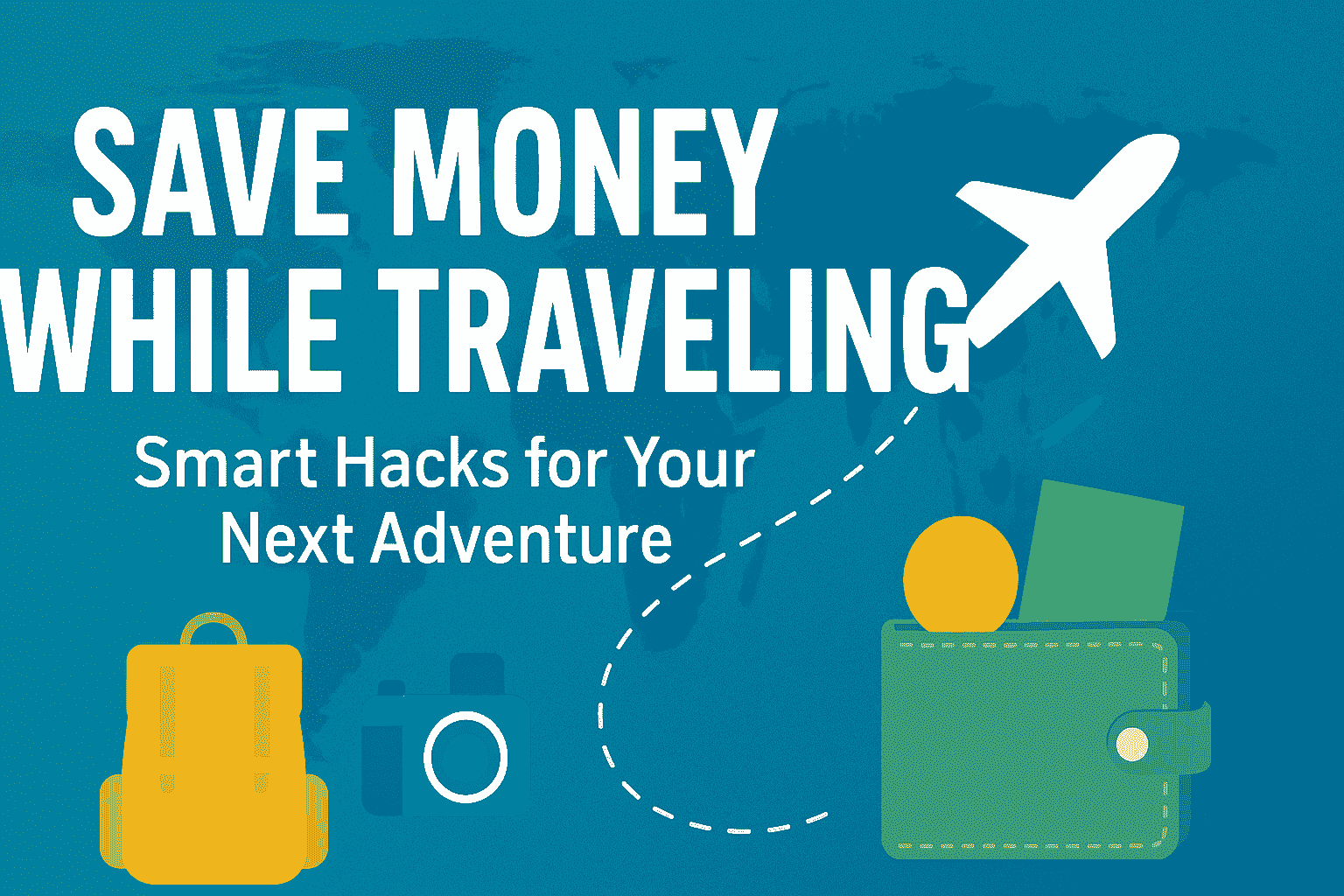 SAVE MONEY WHILE TRAVELING

Smart Hacks for Your Next Adventure